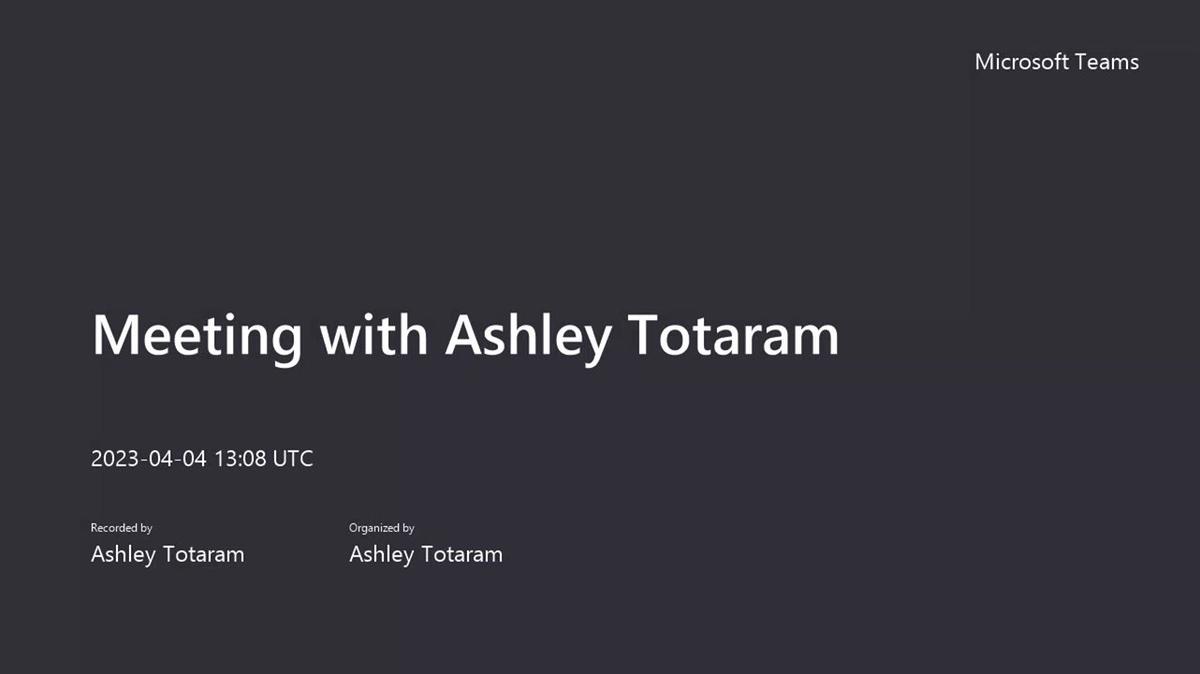 Microsoft Teams

Meeting with Ashley Totaram

2023-04-04 13:08 UTC

Recorded by
Ashley Totaram

Organized by
Ashley Totaram